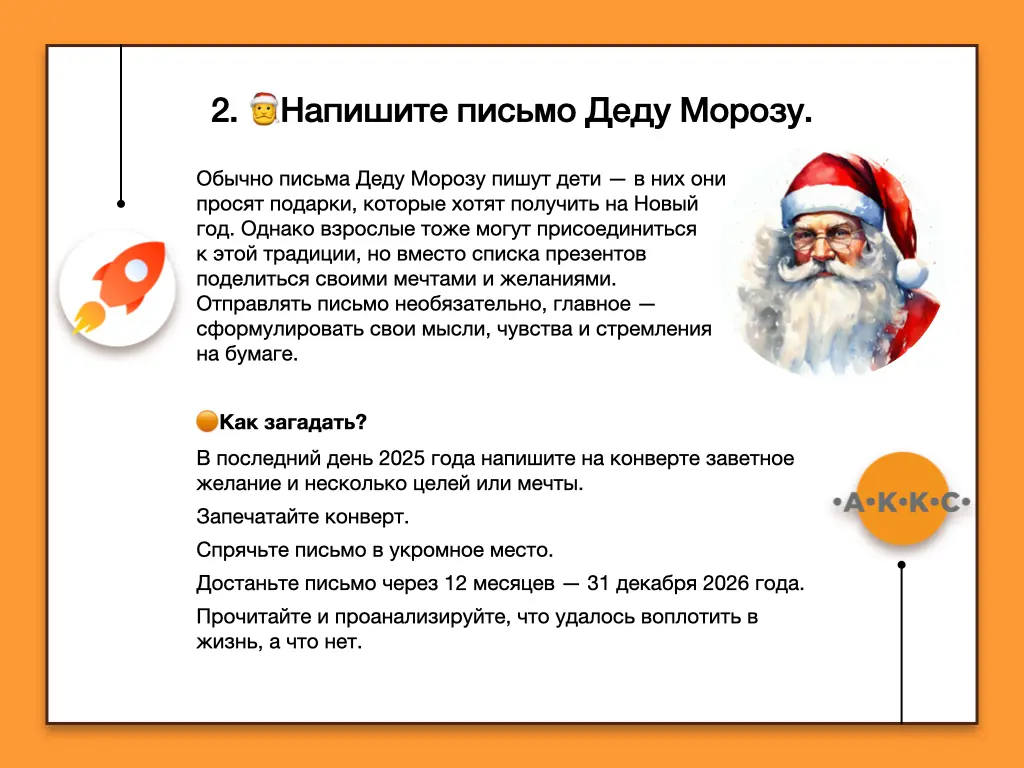 2. 🎅Напишите письмо Деду Морозу.

Обычно письма Деду Морозу пишут дети — в них они просят подарки, которые хотят получить на Новый год. Однако взрослые тоже могут присоединиться к этой традиции, но вместо списка презентов поделиться своими мечтами и желаниями. Отправлять письмо необязательно, главное — сформулировать свои мысли, чувства и стремления на бумаге.

🟠Как загадать?

В последний день 2025 года напишите на конверте заветное желание и несколько целей или мечты.

Запечатайте конверт.

Спрячьте письмо в укромное место.

Достаньте письмо через 12 месяцев — 31 декабря 2026 года.

Прочитайте и проанализируйте, что удалось воплотить в жизнь, а что нет.

•А•К•К•С•